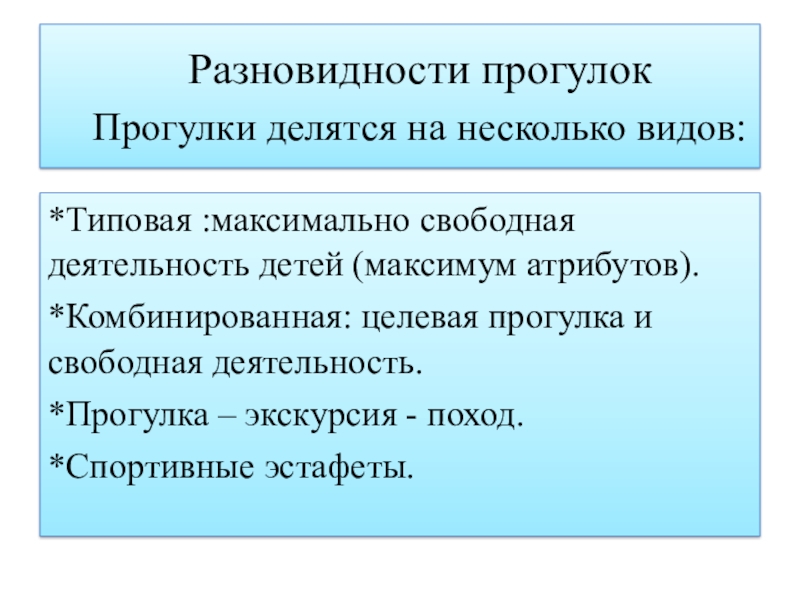 Разновидности прогулок
Прогулки делятся на несколько видов:

*Типовая :максимально свободная деятельность детей (максимум атрибутов).

*Комбинированная: целевая прогулка и свободная деятельность.

*Прогулка – экскурсия - поход.

*Спортивные эстафеты.